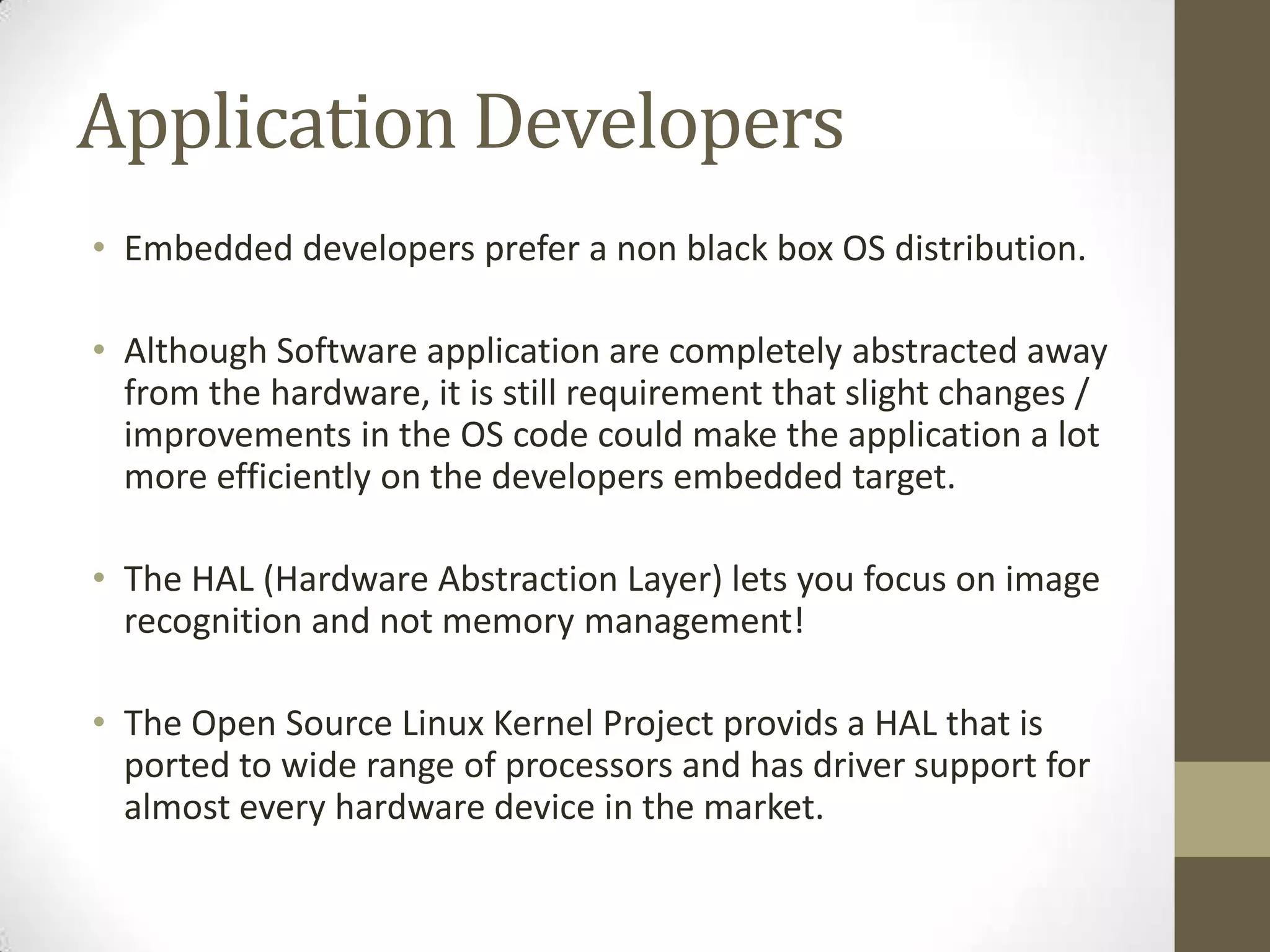 Application Developers

• Embedded developers prefer a non black box OS distribution.

• Although Software application are completely abstracted away from the hardware, it is still requirement that slight changes / improvements in the OS code could make the application a lot more efficiently on the developers embedded target.

• The HAL (Hardware Abstraction Layer) lets you focus on image recognition and not memory management!

• The Open Source Linux Kernel Project provids a HAL that is ported to wide range of processors and has driver support for almost every hardware device in the market.